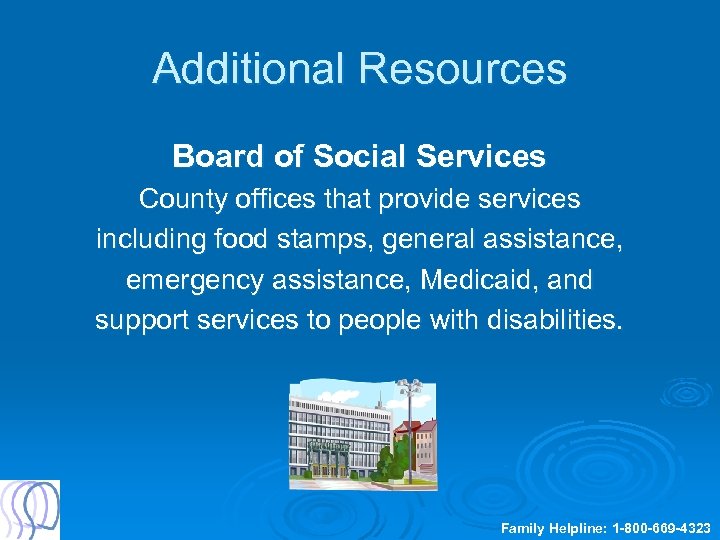 Additional Resources

Board of Social Services

County offices that provide services including food stamps, general assistance, emergency assistance, Medicaid, and support services to people with disabilities.

Family Helpline: 1-800-669-4323